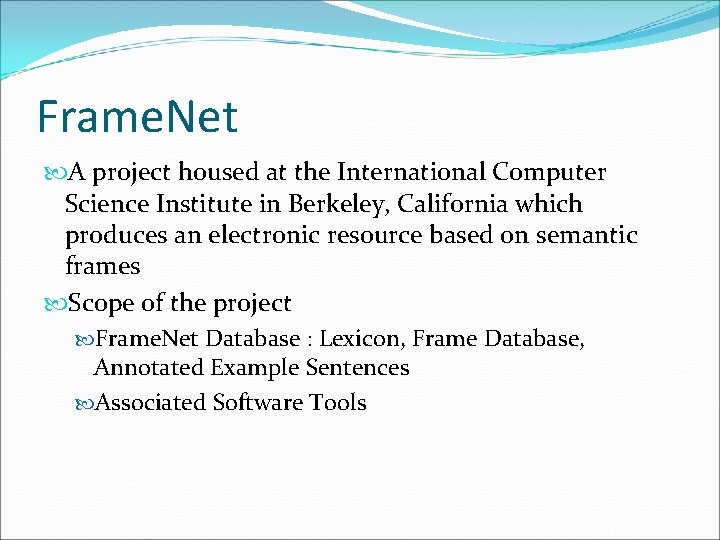 FrameNet

A project housed at the International Computer Science Institute in Berkeley, California which produces an electronic resource based on semantic frames

Scope of the project

FrameNet Database : Lexicon, Frame Database, Annotated Example Sentences

Associated Software Tools